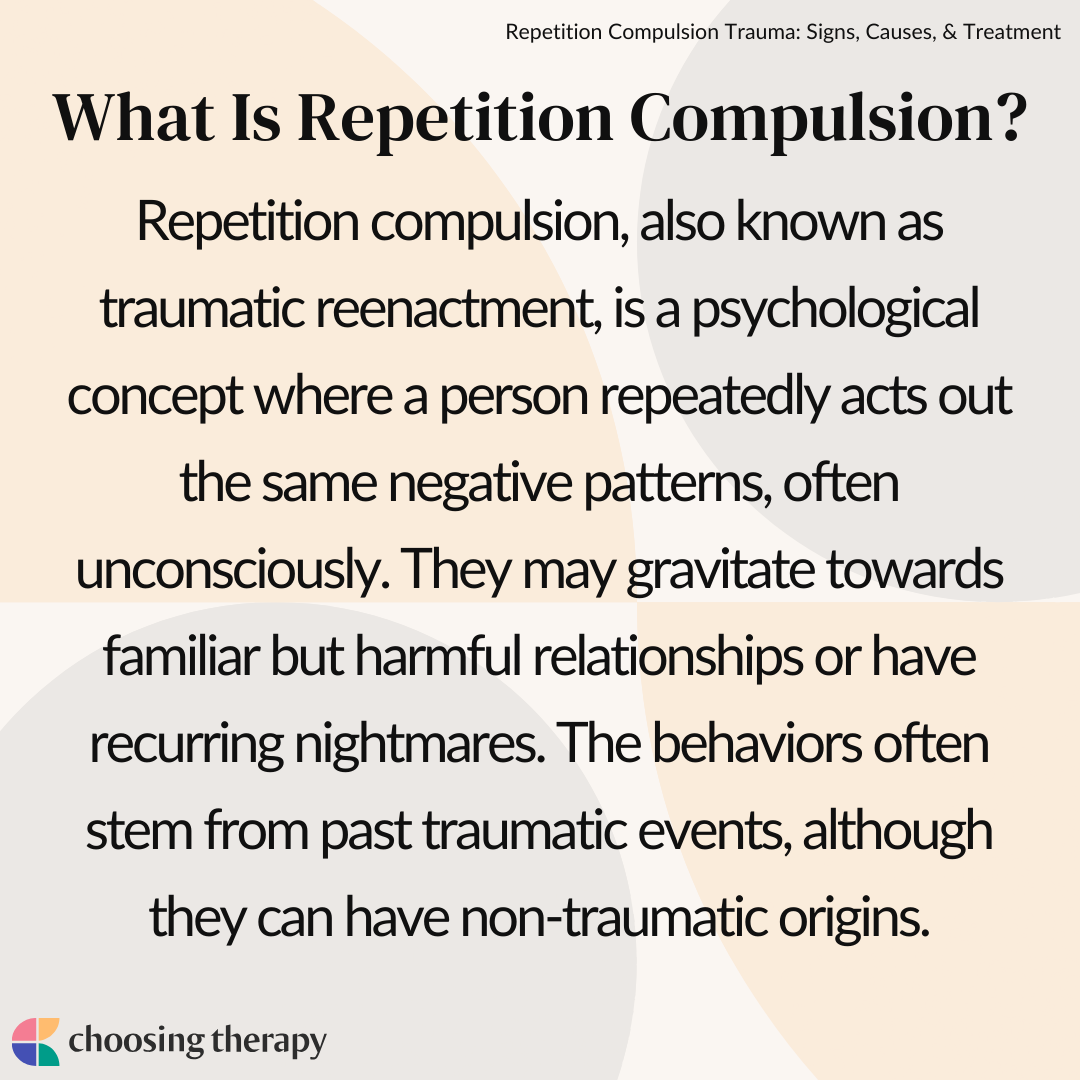 Repetition Compulsion Trauma: Signs, Causes, & Treatment

What Is Repetition Compulsion?

Repetition compulsion, also known as traumatic reenactment, is a psychological concept where a person repeatedly acts out the same negative patterns, often unconsciously. They may gravitate towards familiar but harmful relationships or have recurring nightmares. The behaviors often stem from past traumatic events, although they can have non-traumatic origins.

choosing therapy